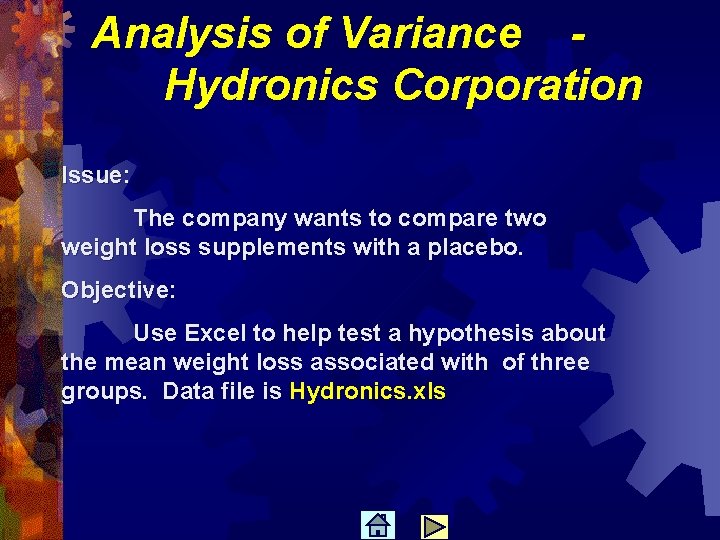 Analysis of Variance - Hydronics Corporation

Issue:

The company wants to compare two weight loss supplements with a placebo.

Objective:

Use Excel to help test a hypothesis about the mean weight loss associated with of three groups. Data file is Hydronics.xls